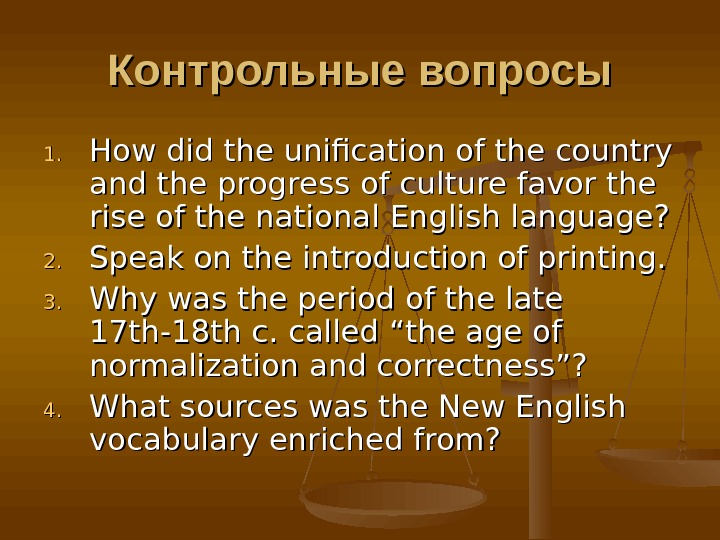 Контрольные вопросы

1. How did the unification of the country and the progress of culture favor the rise of the national English language?
2. Speak on the introduction of printing.
3. Why was the period of the late 17th-18th c. called “the age of normalization and correctness”?
4. What sources was the New English vocabulary enriched from?